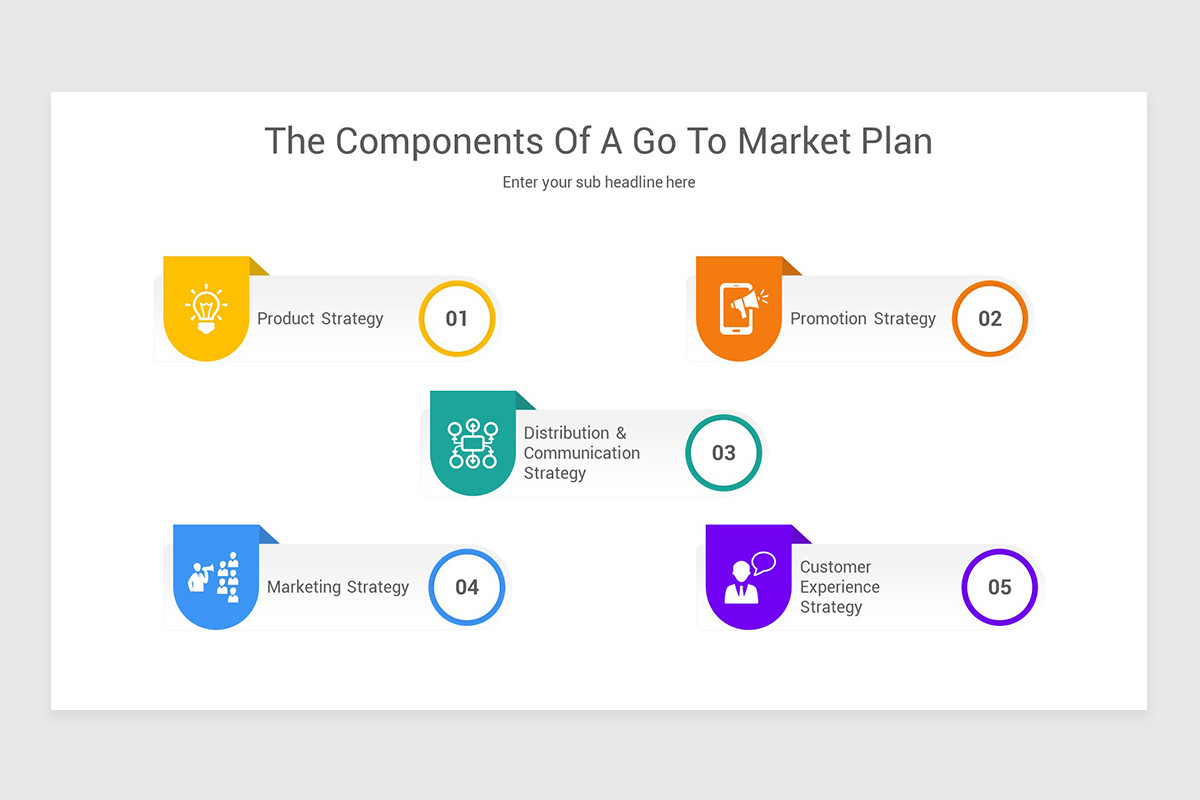 The Components Of A Go To Market Plan

Enter your sub headline here

Product Strategy

01

Promotion Strategy

02

Distribution & Communication Strategy

03

Marketing Strategy

04

Customer Experience Strategy

05